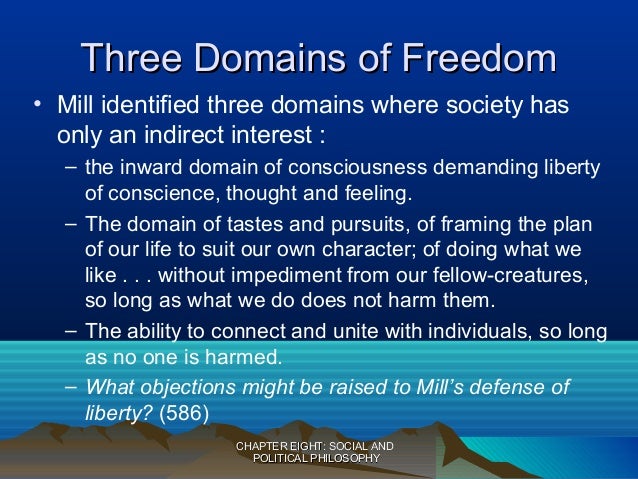 Three Domains of Freedom

• Mill identified three domains where society has only an indirect interest :

– the inward domain of consciousness demanding liberty of conscience, thought and feeling.

– The domain of tastes and pursuits, of framing the plan of our life to suit our own character; of doing what we like . . . without impediment from our fellow-creatures, so long as what we do does not harm them.

– The ability to connect and unite with individuals, so long as no one is harmed.

– What objections might be raised to Mill's defense of liberty? (586)

CHAPTER EIGHT: SOCIAL AND POLITICAL PHILOSOPHY